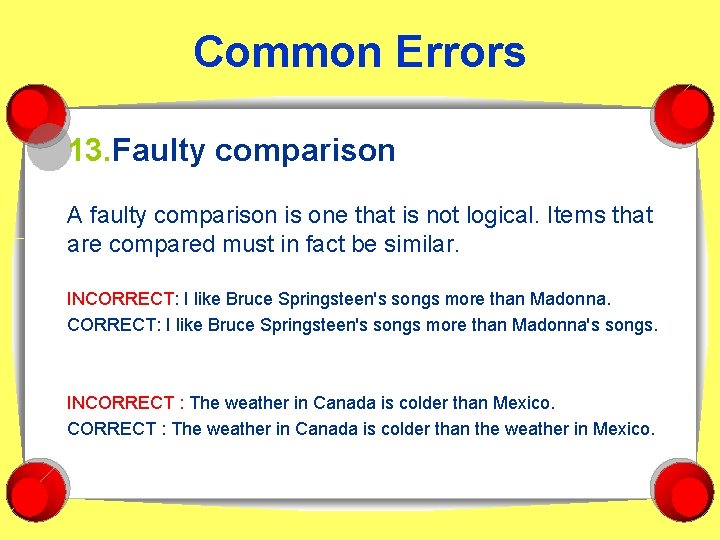 Common Errors

13.Faulty comparison

A faulty comparison is one that is not logical. Items that are compared must in fact be similar.

INCORRECT: I like Bruce Springsteen's songs more than Madonna.
CORRECT: I like Bruce Springsteen's songs more than Madonna's songs.

INCORRECT : The weather in Canada is colder than Mexico.
CORRECT : The weather in Canada is colder than the weather in Mexico.